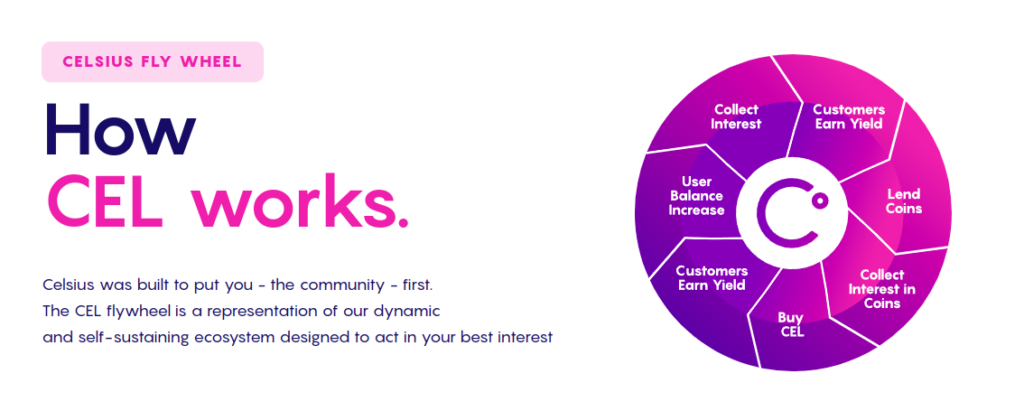 CELSIUS FLY WHEEL

How
CEL works.

Celsius was built to put you - the community - first.
The CEL flywheel is a representation of our dynamic
and self-sustaining ecosystem designed to act in your best interest

Collect Interest

Customers Earn Yield

Lend Coins

Collect Interest in Coins

Buy CEL

Customers Earn Yield

User Balance Increase